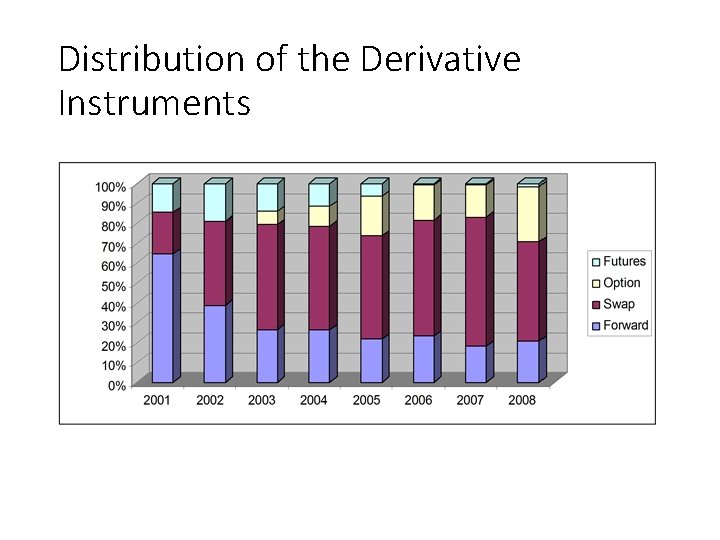 Distribution of the Derivative Instruments

100%
90%
80%
70%
60%
50%
40%
30%
20%
10%
0%

2001 2002 2003 2004 2005 2006 2007 2008

Futures
Option
Swap
Forward